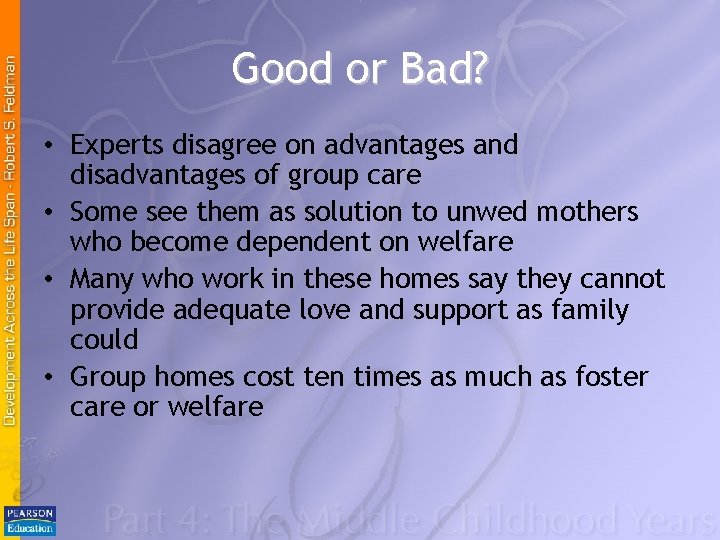 Development Across the Life Span - Robert S. Feldman

Good or Bad?

• Experts disagree on advantages and disadvantages of group care
• Some see them as solution to unwed mothers who become dependent on welfare
• Many who work in these homes say they cannot provide adequate love and support as family could
• Group homes cost ten times as much as foster care or welfare

PEARSON Education

Part 4: The Middle Childhood Years